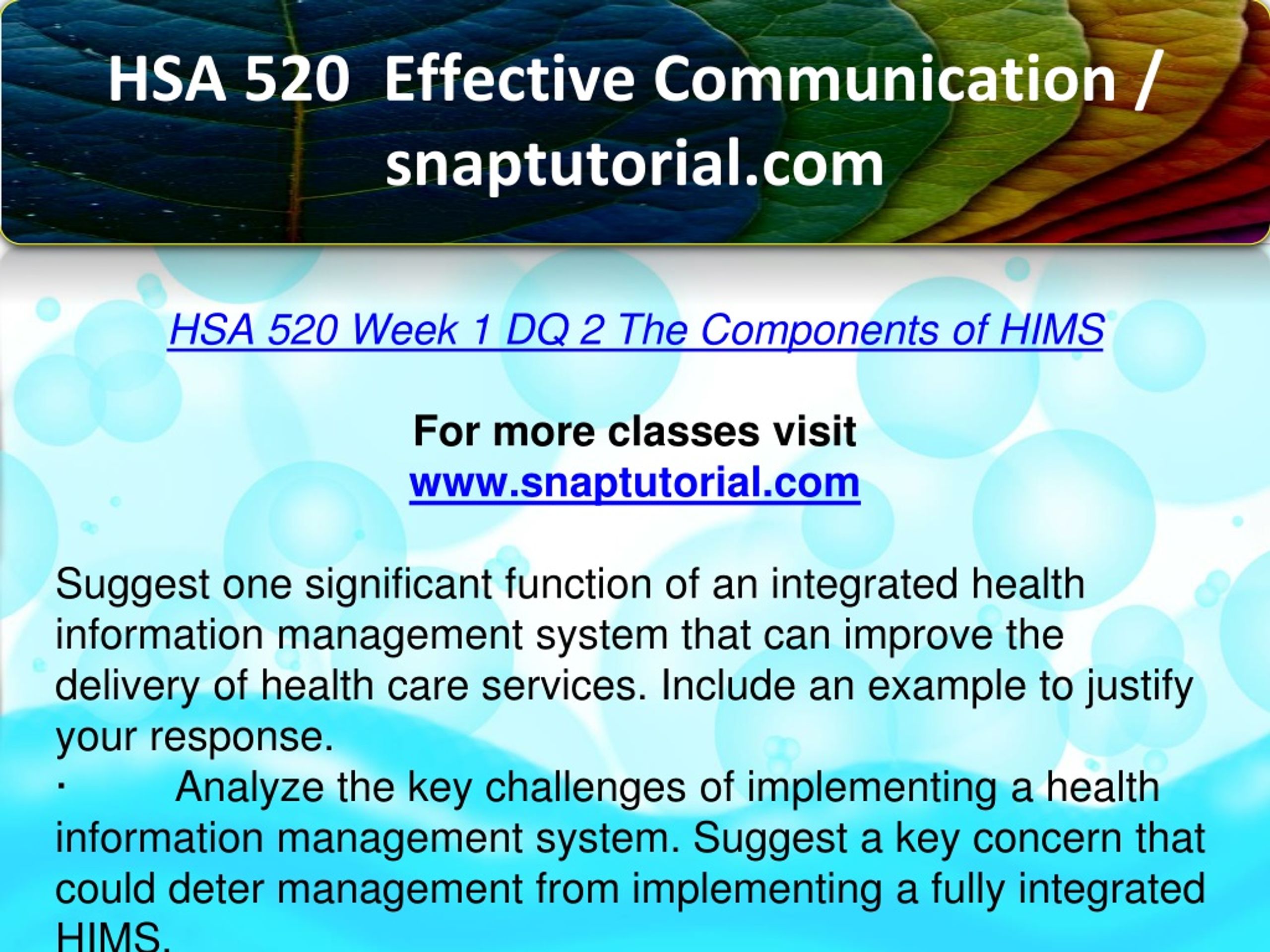 HSA 520 Effective Communication / snaptutorial.com

HSA 520 Week 1 DQ 2 The Components of HIMS

For more classes visit
www.snaptutorial.com

Suggest one significant function of an integrated health information management system that can improve the delivery of health care services. Include an example to justify your response.
· Analyze the key challenges of implementing a health information management system. Suggest a key concern that could deter management from implementing a fully integrated HIMS.